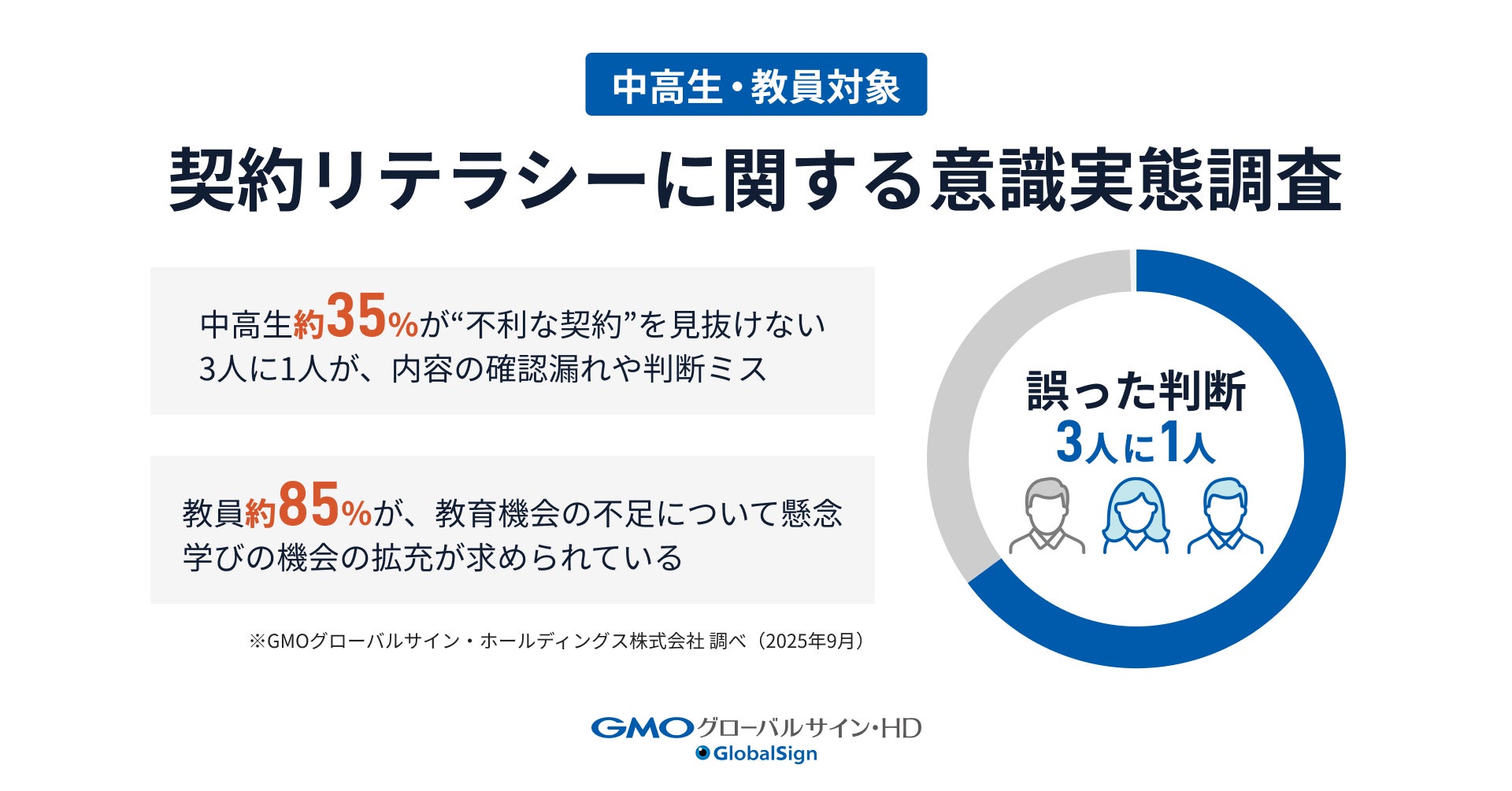 中高生・教員対象

契約リテラシーに関する意識実態調査

中高生約35%が“不利な契約”を見抜けない
3人に1人が、内容の確認漏れや判断ミス

教員約85%が、教育機会の不足について懸念
学びの機会の拡充が求められている

※GMOグローバルサイン・ホールディングス株式会社 調べ（2025年9月）

誤った判断
3人に1人

GMOグローバルサイン・HD
GlobalSign